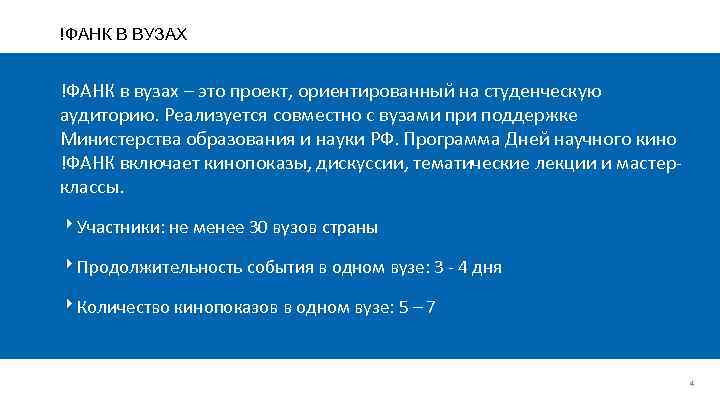 !ФАНК В ВУЗАХ

!ФАНК в вузах – это проект, ориентированный на студенческую аудиторию. Реализуется совместно с вузами при поддержке Министерства образования и науки РФ. Программа Дней научного кино !ФАНК включает кинопоказы, дискуссии, тематические лекции и мастер-классы.

Участники: не менее 30 вузов страны

Продолжительность события в одном вузе: 3 - 4 дня

Количество кинопоказов в одном вузе: 5 – 7

4